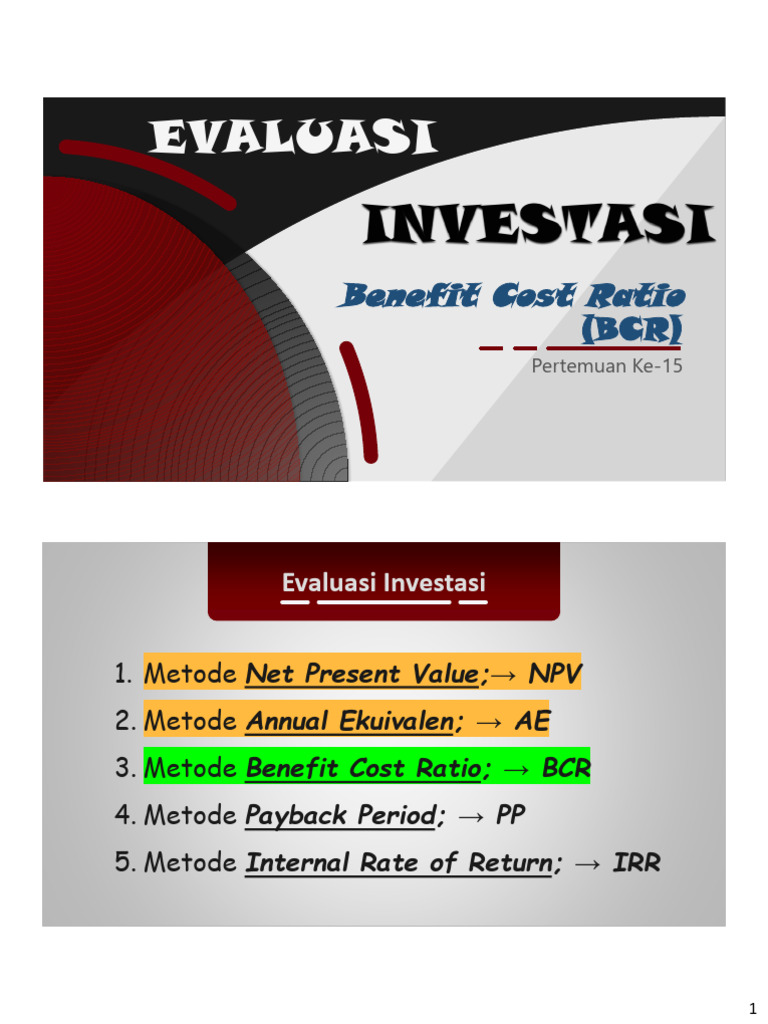 EVALUASI

INVESTASI

Benefit Cost Ratio (BCR)

Pertemuan Ke-15

Evaluasi Investasi

1. Metode Net Present Value;→ NPV
2. Metode Annual Ekuivalen; → AE
3. Metode Benefit Cost Ratio; → BCR
4. Metode Payback Period; → PP
5. Metode Internal Rate of Return; → IRR

1